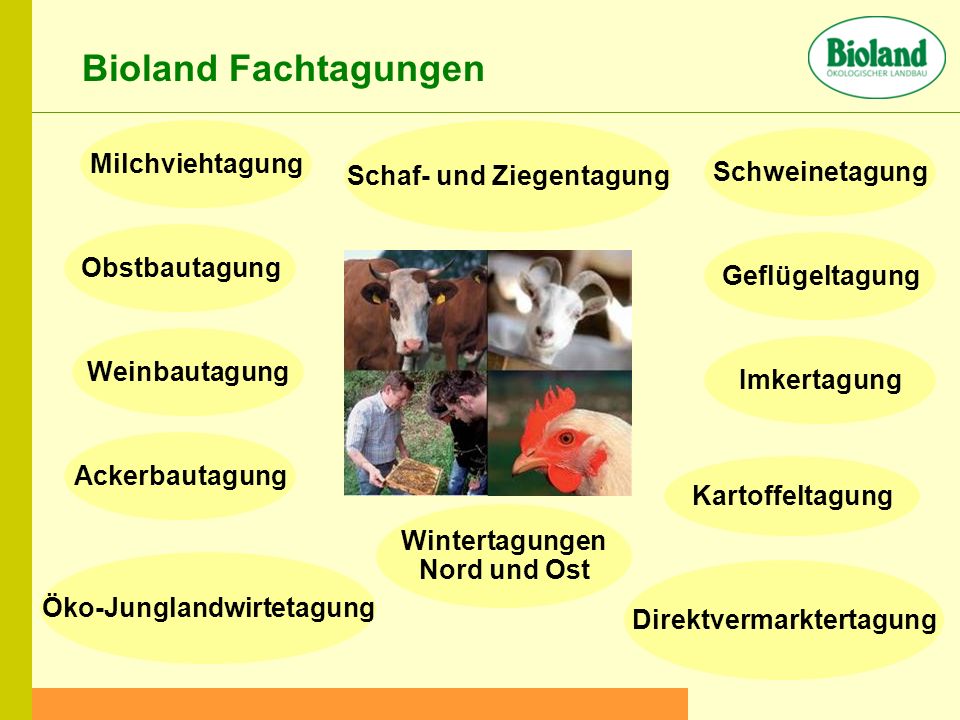 Bioland Fachtagungen

Bioland
ÖKOLOGISCHER LANDBAU

Milchviehtagung

Schaf- und Ziegentagung

Schweinetagung

Obstbautagung

Geflügeltagung

Weinbautagung

Imkertagung

Ackerbautagung

Kartoffeltagung

Wintertagungen Nord und Ost

Öko-Junglandwirtetagung

Direktvermarktertagung